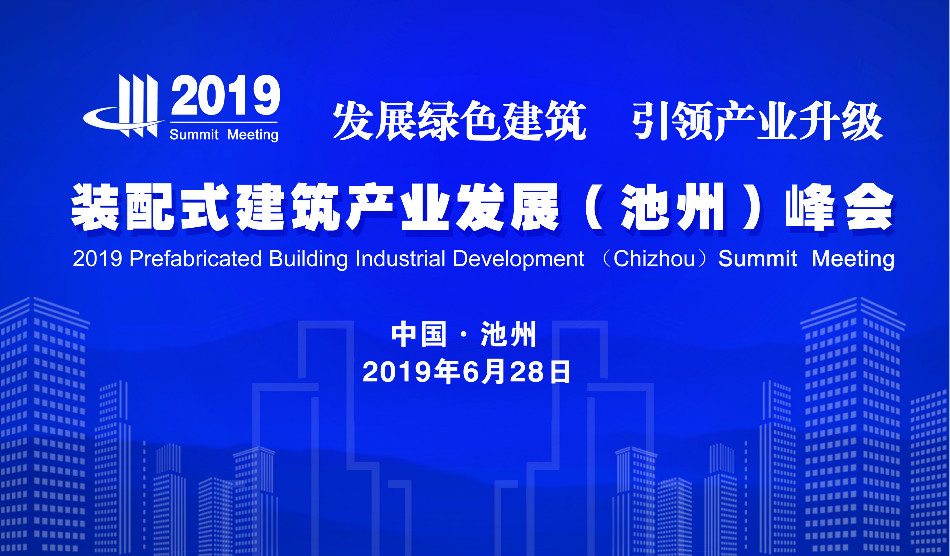 2019
Summit Meeting

发展绿色建筑 引领产业升级

装配式建筑产业发展（池州）峰会

2019 Prefabricated Building Industrial Development （Chizhou）Summit Meeting

中国 · 池州
2019年6月28日